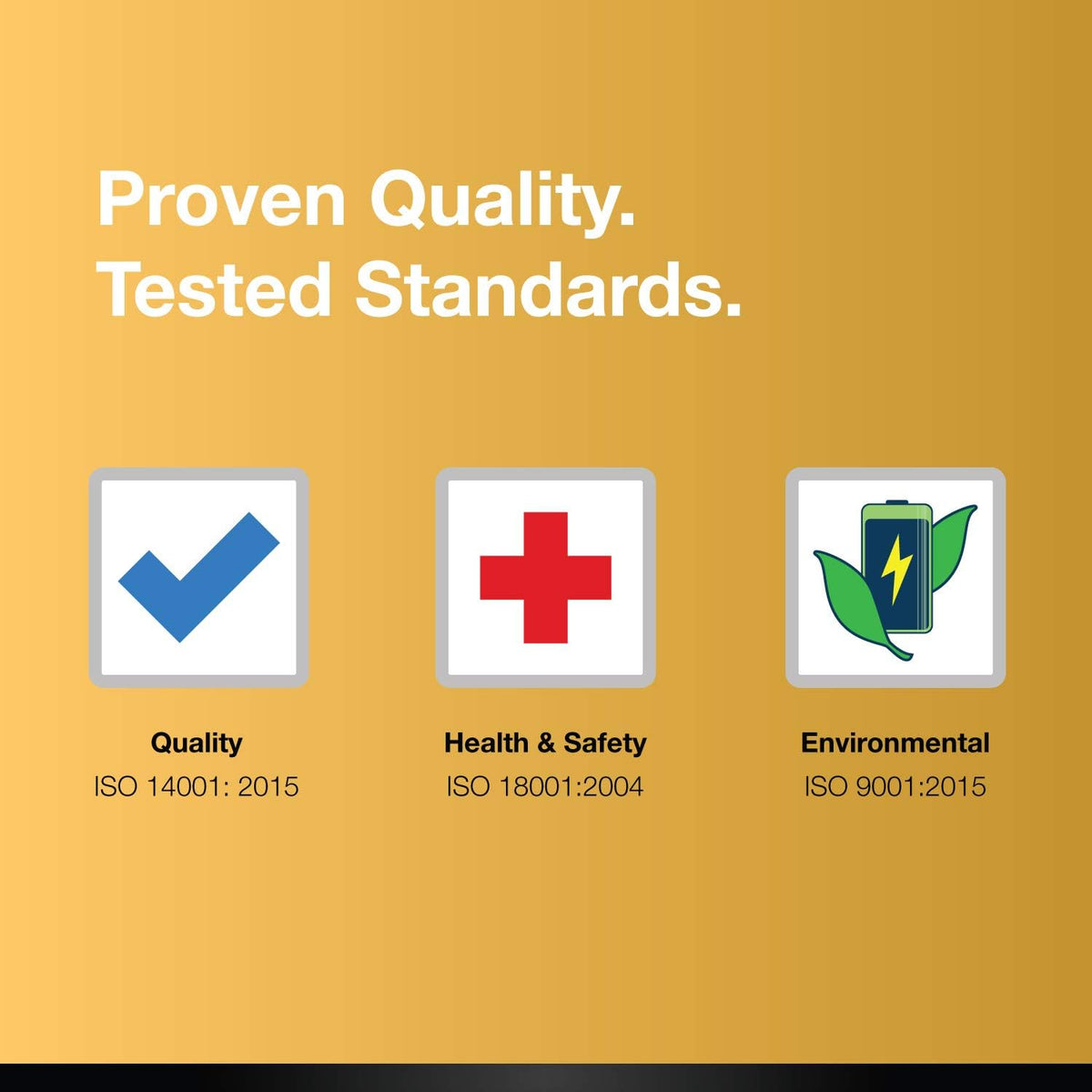 Proven Quality.
Tested Standards.

Quality
ISO 14001: 2015

Health & Safety
ISO 18001:2004

Environmental
ISO 9001:2015